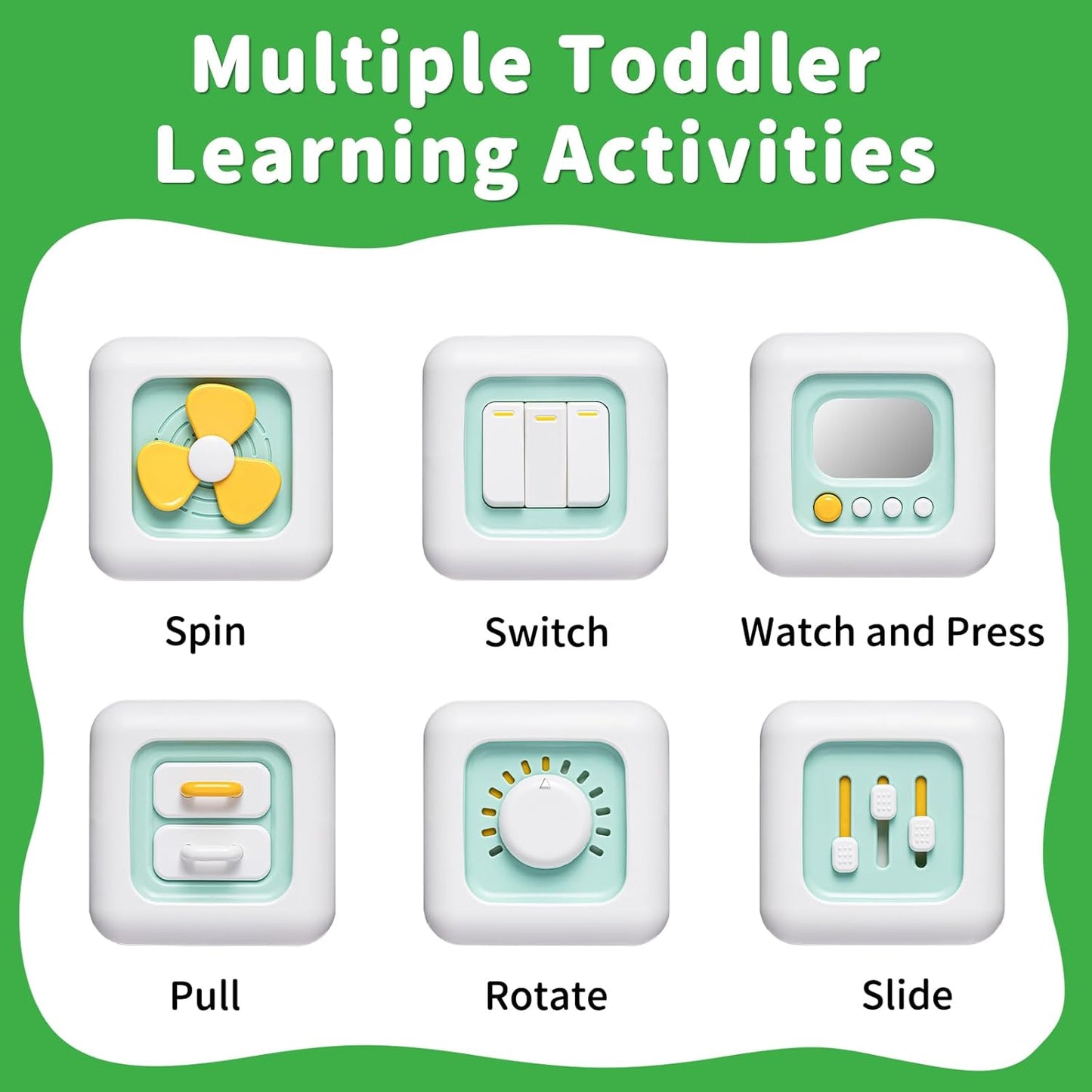 Multiple Toddler Learning Activities

Spin

Switch

Watch and Press

Pull

Rotate

Slide